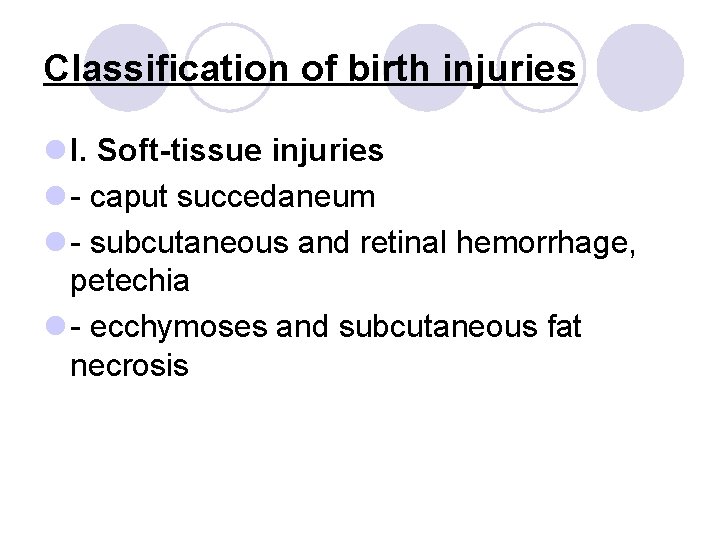 Classification of birth injuries

I. Soft-tissue injuries
- caput succedaneum
- subcutaneous and retinal hemorrhage, petechia
- ecchymoses and subcutaneous fat necrosis